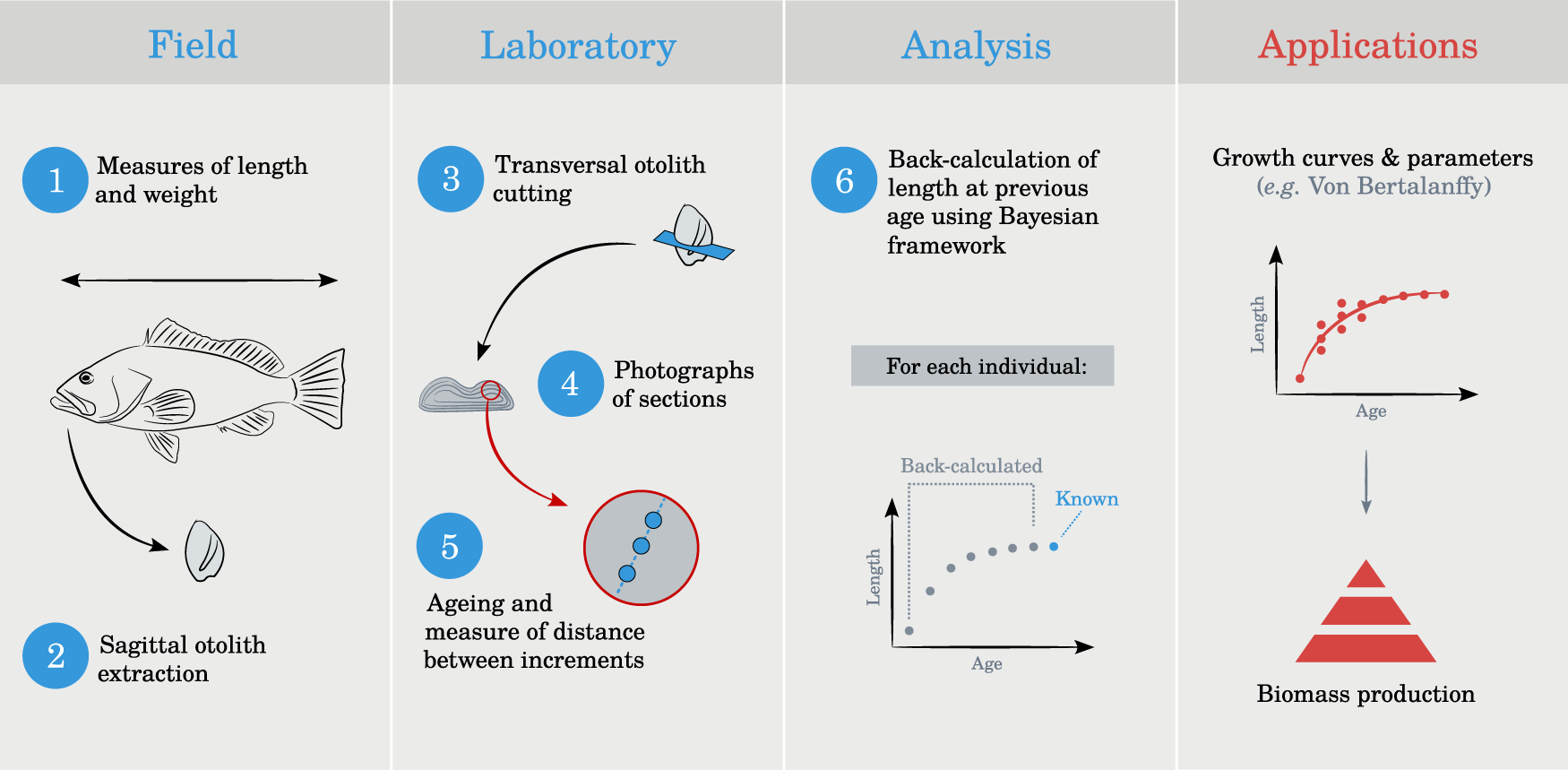 Field

1 Measures of length and weight

2 Sagittal otolith extraction

Laboratory

3 Transversal otolith cutting

4 Photographs of sections

5 Ageing and measure of distance between increments

Analysis

6 Back-calculation of length at previous age using Bayesian framework

For each individual:

Back-calculated

Known

Length

Age

Applications

Growth curves & parameters (e.g. Von Bertalanffy)

Length

Age

Biomass production